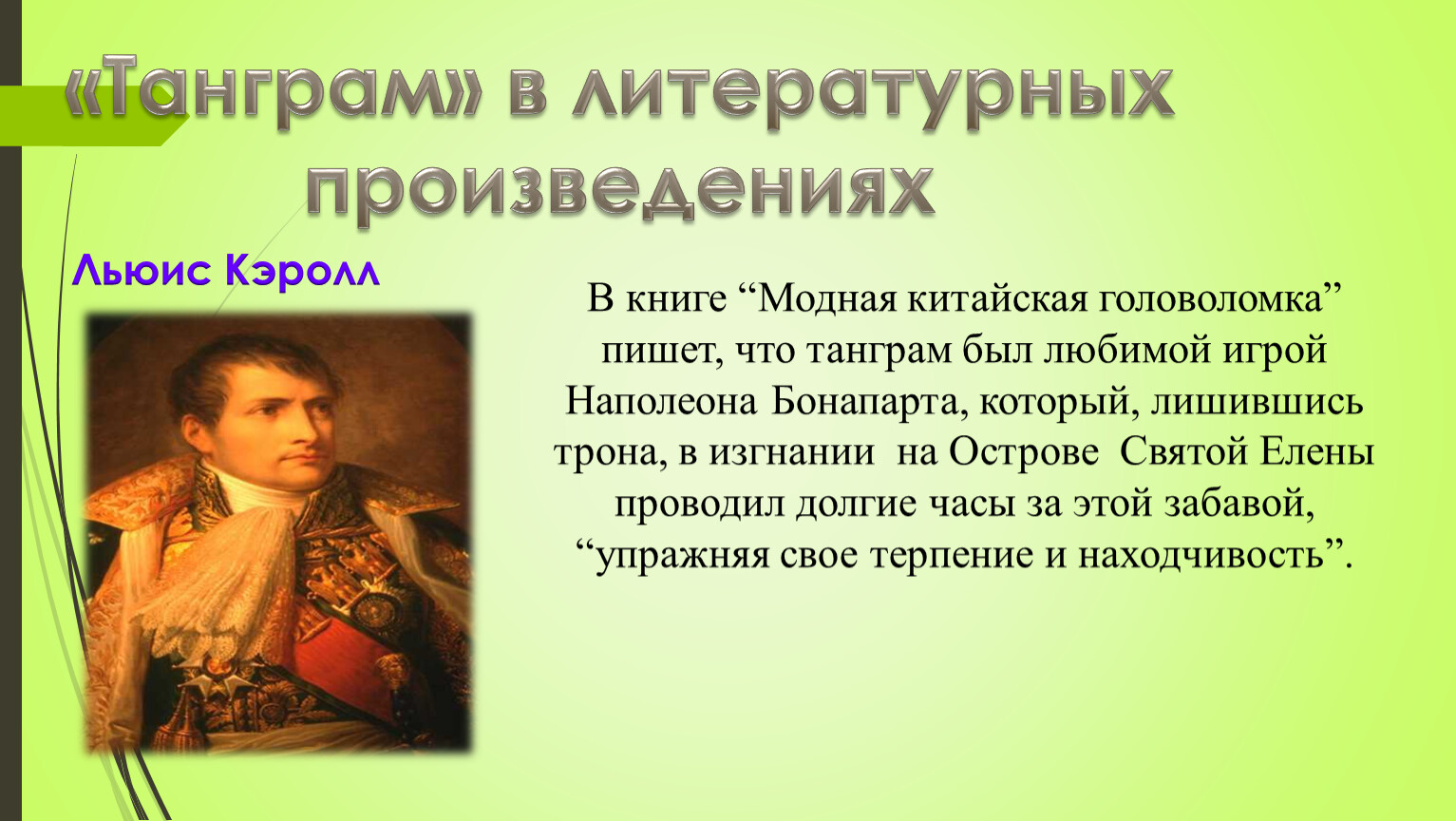 «Танграм» в литературных произведениях

Льюис Кэролл

В книге “Модная китайская головоломка” пишет, что танграм был любимой игрой Наполеона Бонапарта, который, лишившись трона, в изгнании  на Острове  Святой Елены проводил долгие часы за этой забавой, “упражняя свое терпение и находчивость”.